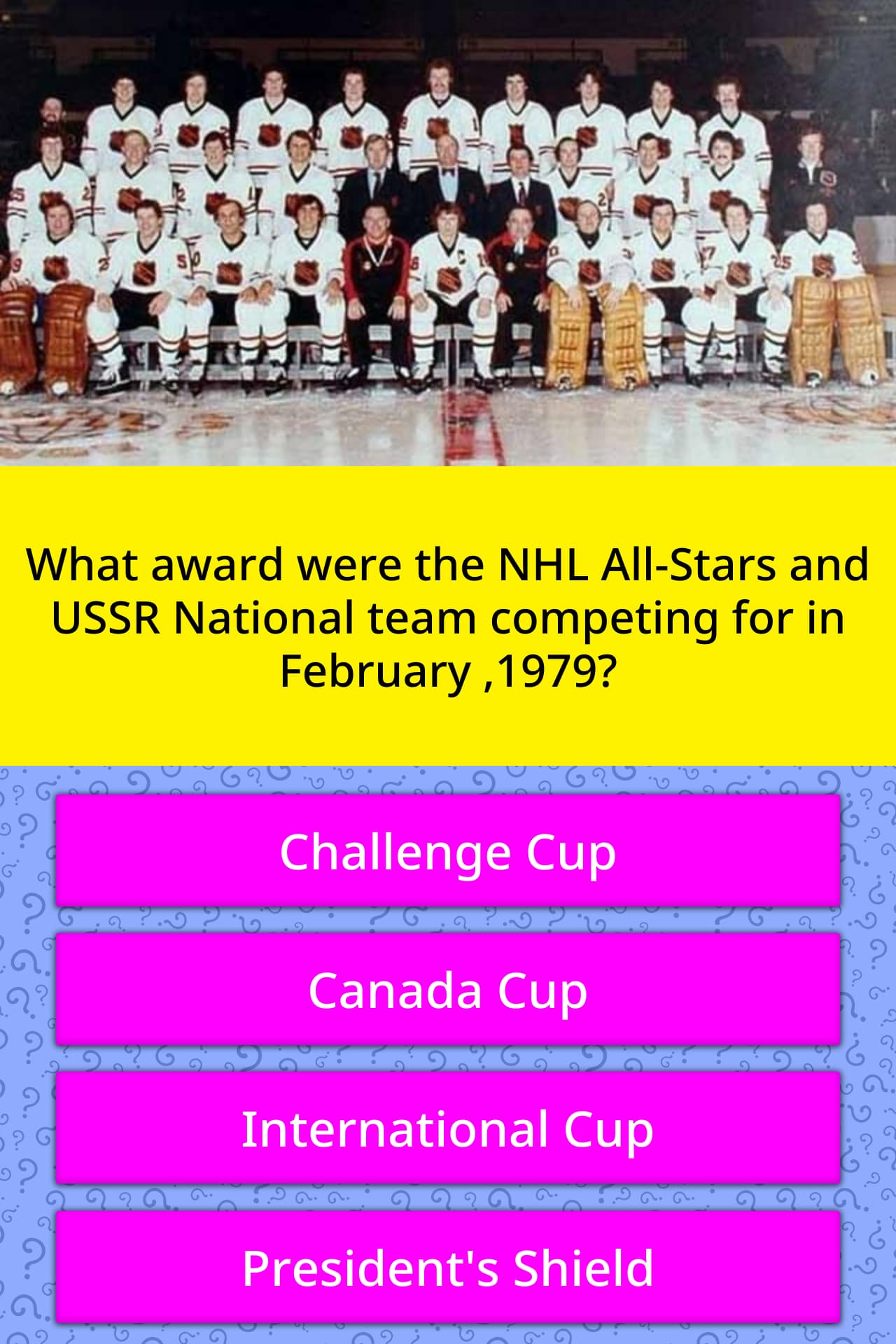 What award were the NHL All-Stars and USSR National team competing for in February ,1979?

Challenge Cup

Canada Cup

International Cup

President's Shield